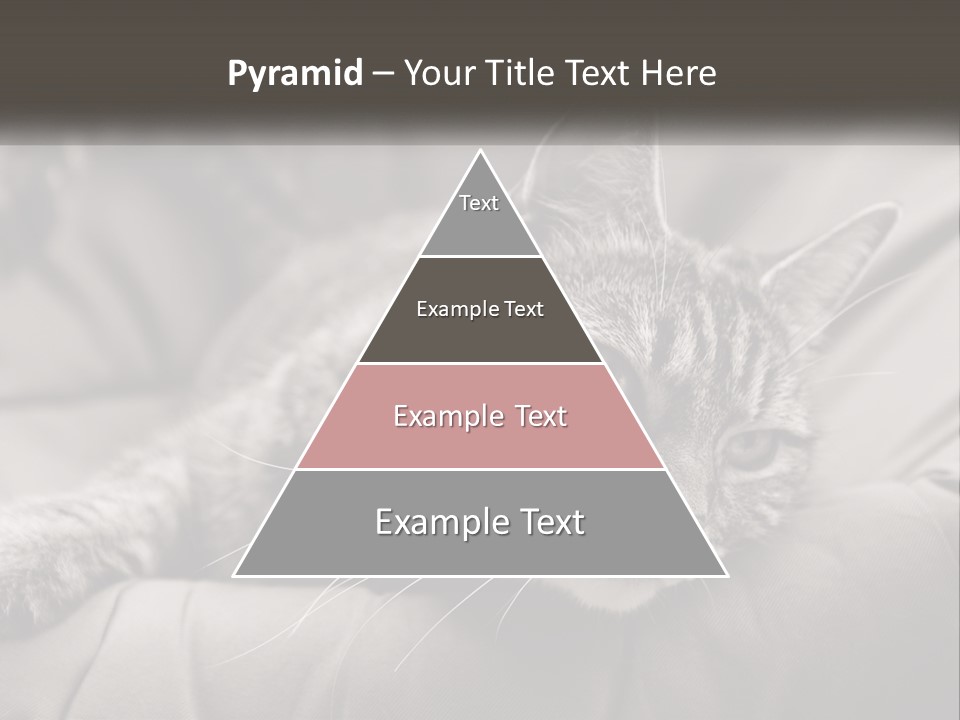 Pyramid – Your Title Text Here

Text

Example Text

Example Text

Example Text